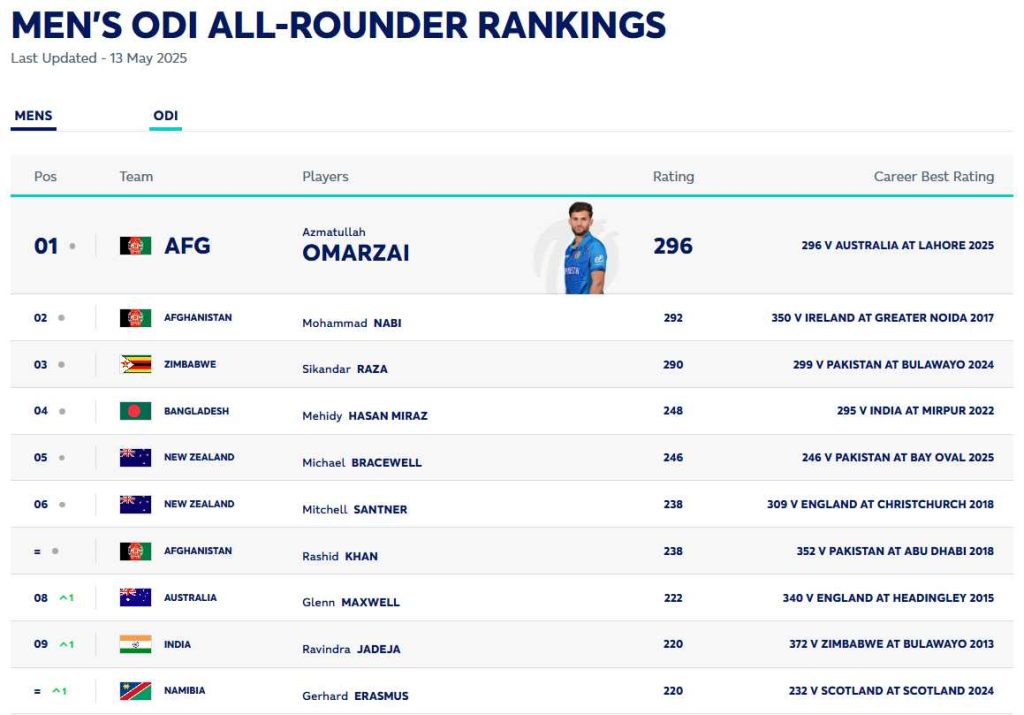 MEN'S ODI ALL-ROUNDER RANKINGS
Last Updated - 13 May 2025

MENS ODI

| Pos | Team | Players | Rating | Career Best Rating |
|---|---|---|---|---|
| 01 | AFG | Azmatullah OMARZAI | 296 | 296 V AUSTRALIA AT LAHORE 2025 |
| 02 | AFGHANISTAN | Mohammad NABI | 292 | 350 V IRELAND AT GREATER NOIDA 2017 |
| 03 | ZIMBABWE | Sikandar RAZA | 290 | 299 V PAKISTAN AT BULAWAYO 2024 |
| 04 | BANGLADESH | Mehidy HASAN MIRAZ | 248 | 295 V INDIA AT MIRPUR 2022 |
| 05 | NEW ZEALAND | Michael BRACEWELL | 246 | 246 V PAKISTAN AT BAY OVAL 2025 |
| 06 | NEW ZEALAND | Mitchell SANTNER | 238 | 309 V ENGLAND AT CHRISTCHURCH 2018 |
| = | AFGHANISTAN | Rashid KHAN | 238 | 352 V PAKISTAN AT ABU DHABI 2018 |
| 08 ^1 | AUSTRALIA | Glenn MAXWELL | 222 | 340 V ENGLAND AT HEADINGLEY 2015 |
| 09 ^1 | INDIA | Ravindra JADEJA | 220 | 372 V ZIMBABWE AT BULAWAYO 2013 |
| = ^1 | NAMIBIA | Gerhard ERASMUS | 220 | 232 V SCOTLAND AT SCOTLAND 2024 |